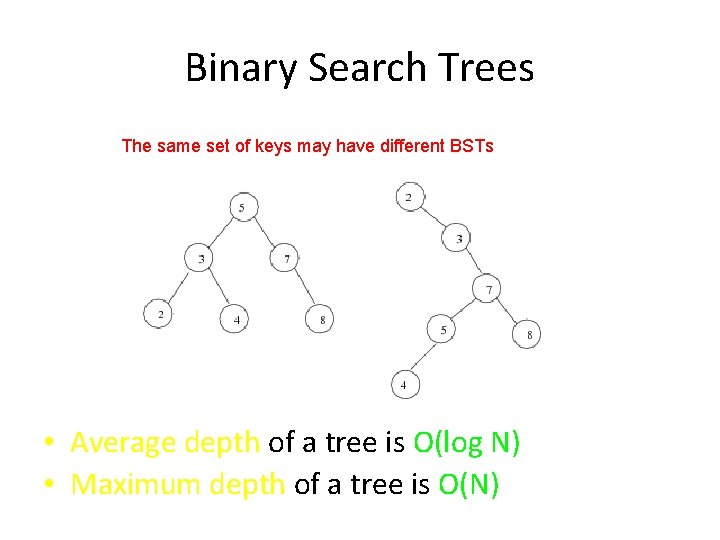 Binary Search Trees

The same set of keys may have different BSTs

5
3
7
2
4
8

2
3
7
5
8
4

• Average depth of a tree is O(log N)
• Maximum depth of a tree is O(N)